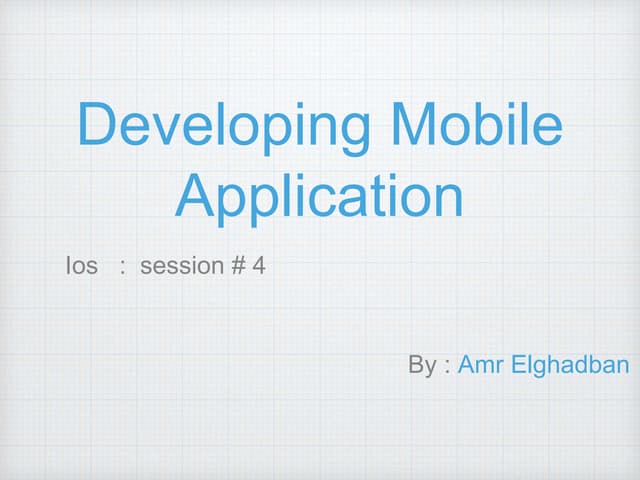 Developing Mobile Application

Ios : session # 4

By : Amr Elghadban